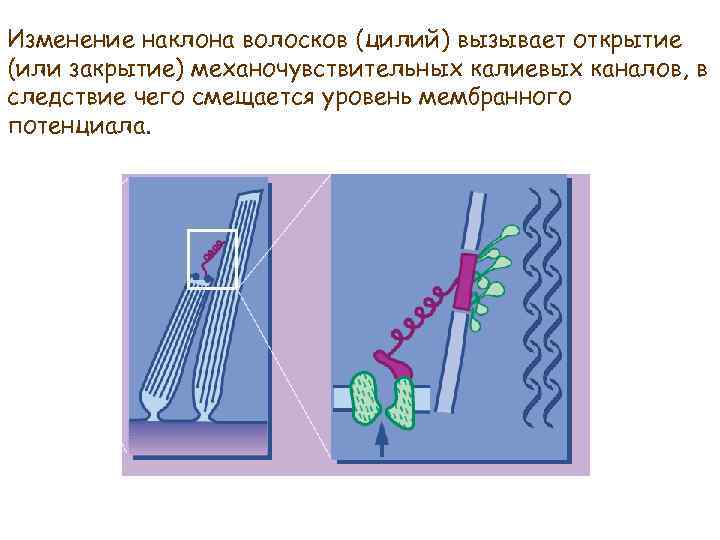 Изменение наклона волосков (цилий) вызывает открытие (или закрытие) механочувствительных калиевых каналов, в следствие чего смещается уровень мембранного потенциала.